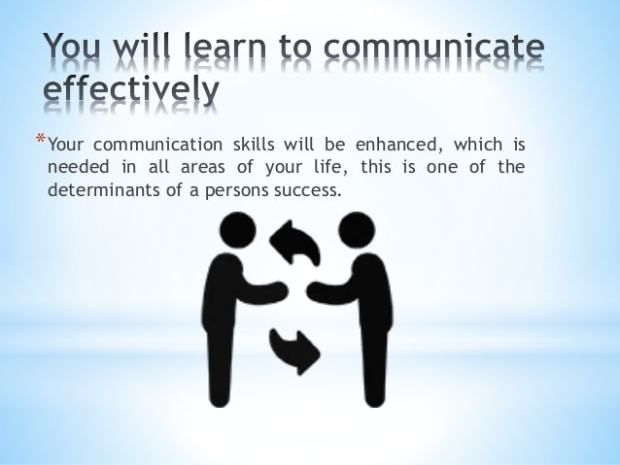 You will learn to communicate effectively

*Your communication skills will be enhanced, which is needed in all areas of your life, this is one of the determinants of a persons success.